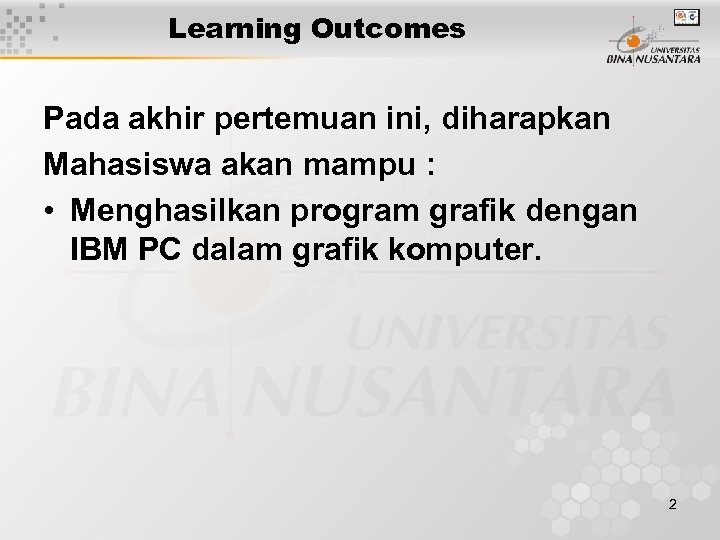 Learning Outcomes

UNIVERSITAS BINA NUSANTARA

Pada akhir pertemuan ini, diharapkan Mahasiswa akan mampu :

• Menghasilkan program grafik dengan IBM PC dalam grafik komputer.

UNIVERSITAS BINA NUSANTARA

2